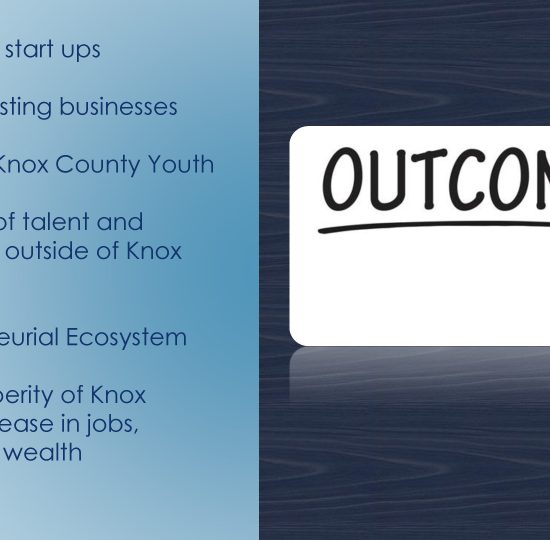 start ups

sting businesses

Knox County Youth

of talent and outside of Knox

eurial Ecosystem

perity of Knox ease in jobs, wealth

OUTCON